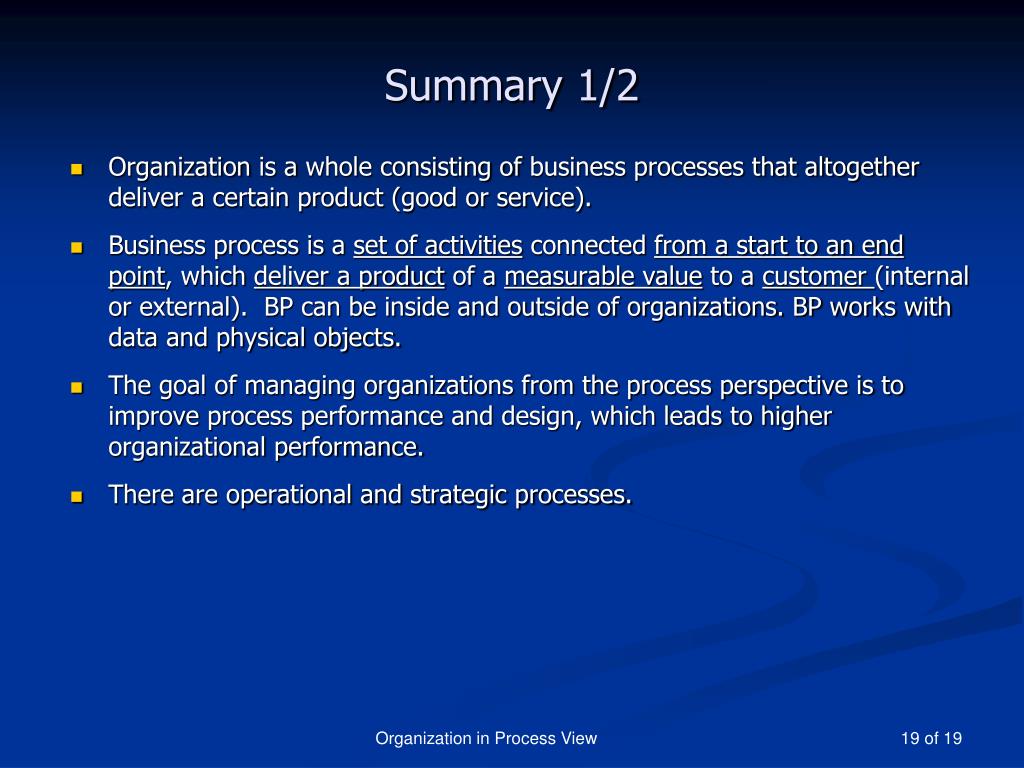 Summary 1/2

Organization is a whole consisting of business processes that altogether deliver a certain product (good or service).

Business process is a set of activities connected from a start to an end point, which deliver a product of a measurable value to a customer (internal or external). BP can be inside and outside of organizations. BP works with data and physical objects.

The goal of managing organizations from the process perspective is to improve process performance and design, which leads to higher organizational performance.

There are operational and strategic processes.

Organization in Process View

19 of 19